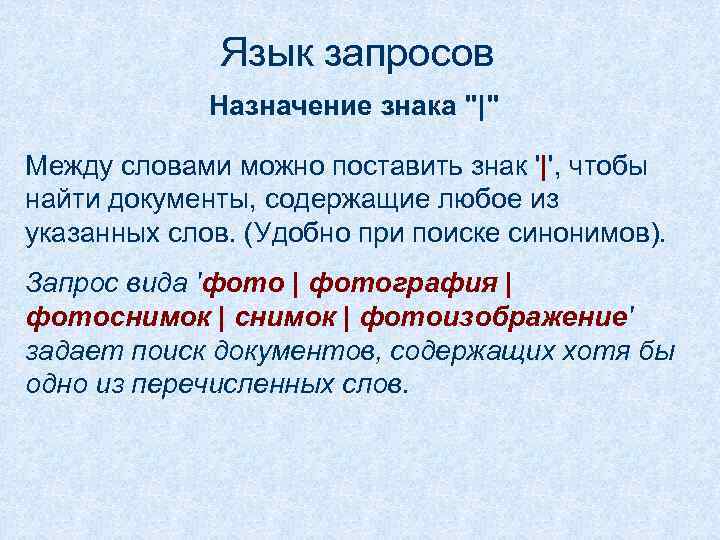 Язык запросов

Назначение знака "|"

Между словами можно поставить знак '|', чтобы найти документы, содержащие любое из указанных слов. (Удобно при поиске синонимов).

Запрос вида 'фото | фотография | фотоснимок | снимок | фотоизображение' задает поиск документов, содержащих хотя бы одно из перечисленных слов.